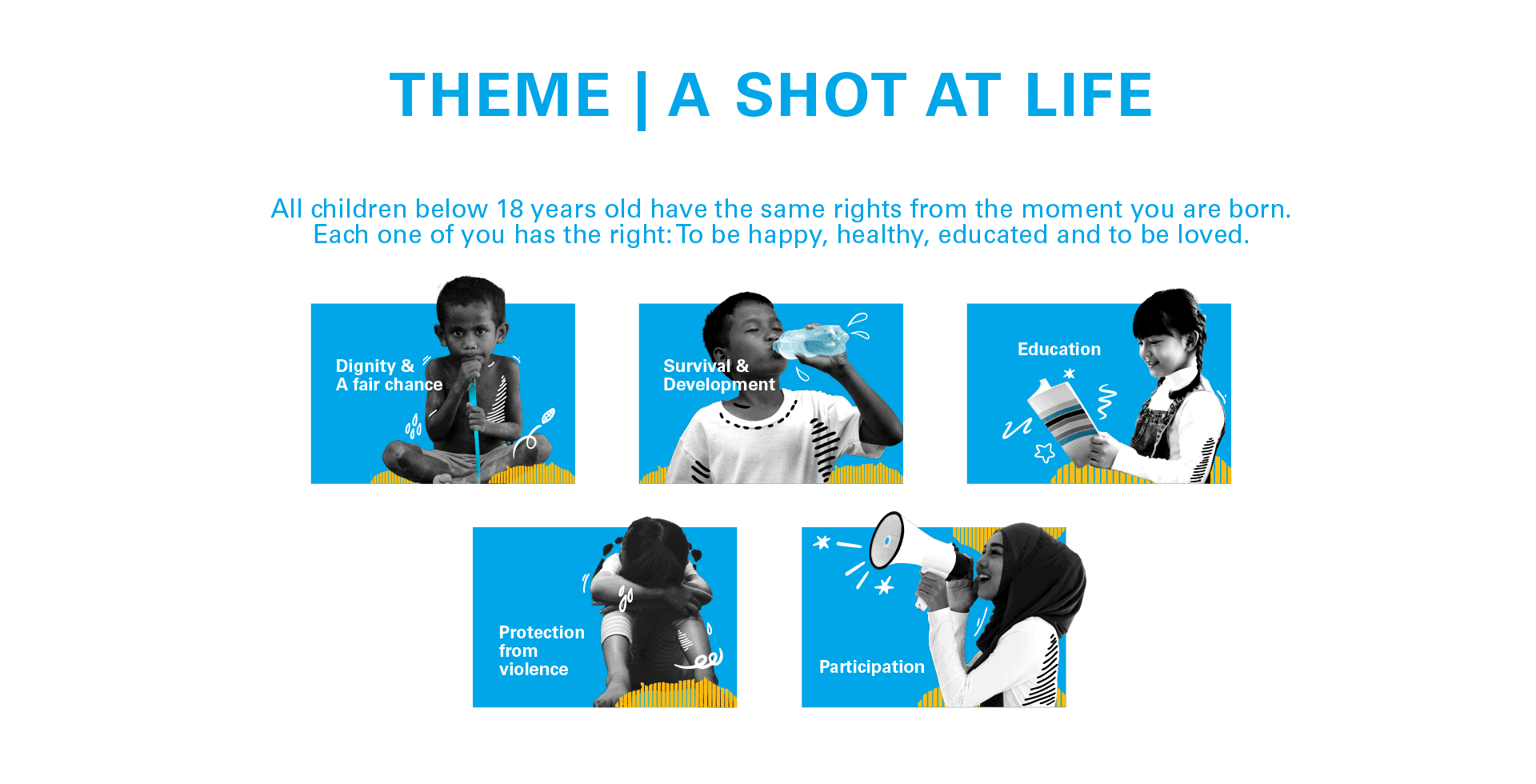 THEME | A SHOT AT LIFE

All children below 18 years old have the same rights from the moment you are born. Each one of you has the right: To be happy, healthy, educated and to be loved.

Dignity & A fair chance

Survival & Development

Education

Protection from violence

Participation